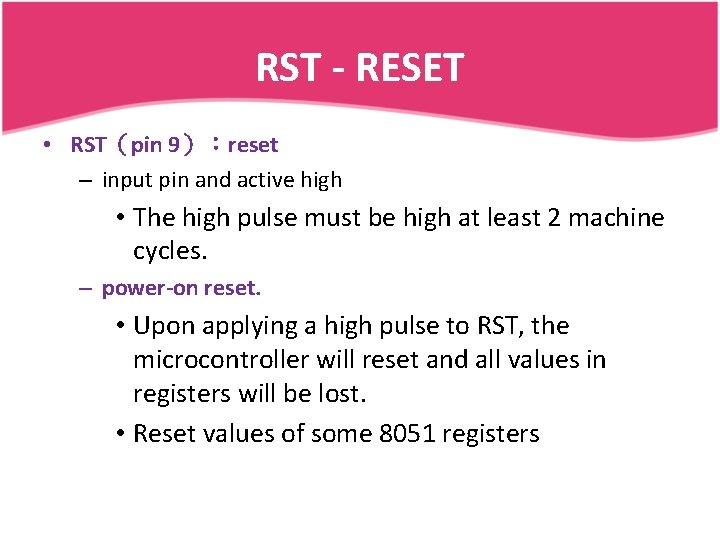 RST - RESET

• RST（pin 9）：reset

– input pin and active high

• The high pulse must be high at least 2 machine cycles.

– power-on reset.

• Upon applying a high pulse to RST, the microcontroller will reset and all values in registers will be lost.

• Reset values of some 8051 registers